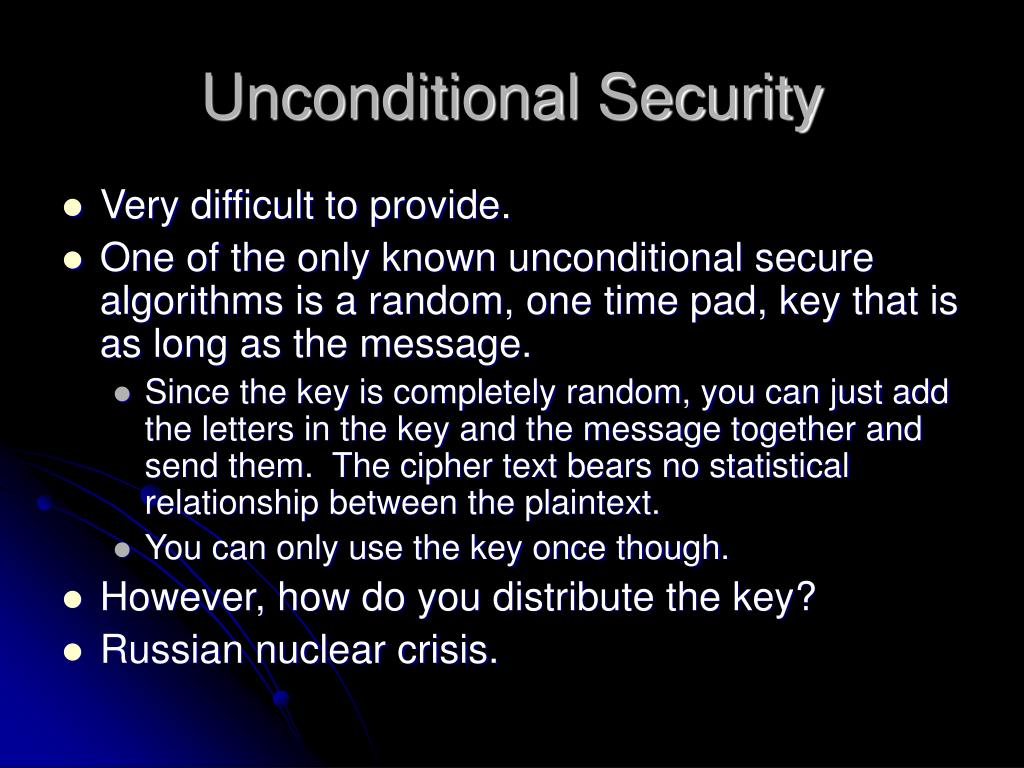 Unconditional Security

- Very difficult to provide.
- One of the only known unconditional secure algorithms is a random, one time pad, key that is as long as the message.
  - Since the key is completely random, you can just add the letters in the key and the message together and send them. The cipher text bears no statistical relationship between the plaintext.
  - You can only use the key once though.
- However, how do you distribute the key?
- Russian nuclear crisis.